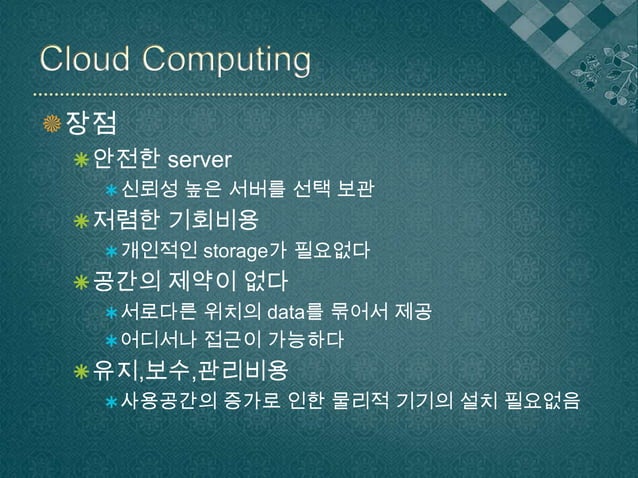 Cloud Computing

장점

안전한 server

신뢰성 높은 서버를 선택 보관

저렴한 기회비용

개인적인 storage가 필요없다

공간의 제약이 없다

서로다른 위치의 data를 묶어서 제공

어디서나 접근이 가능하다

유지,보수,관리비용

사용공간의 증가로 인한 물리적 기기의 설치 필요없음